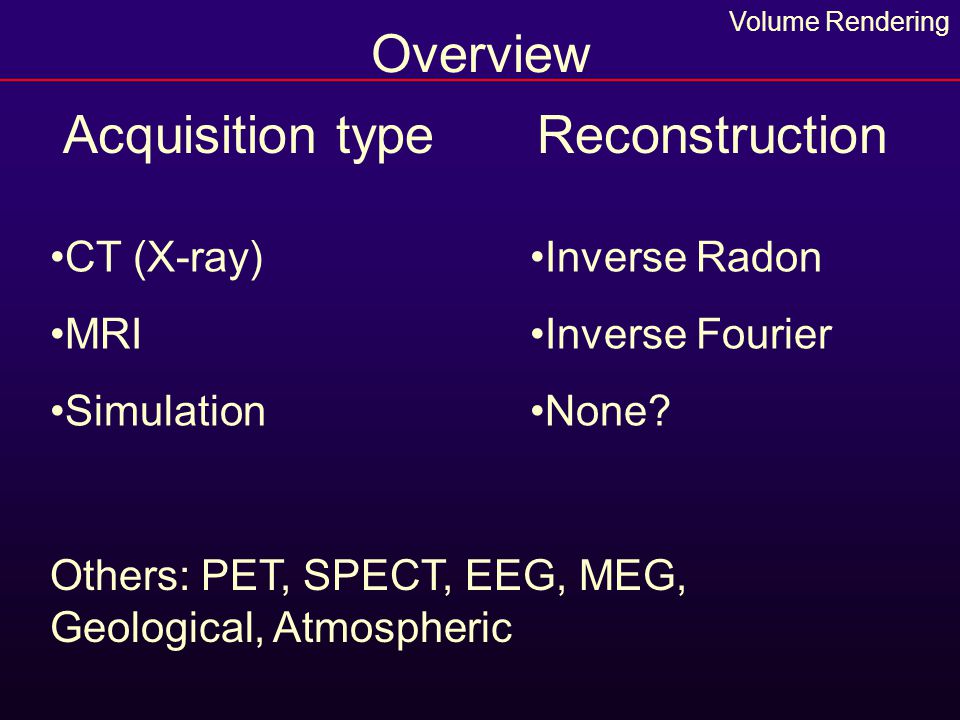 Volume Rendering

Overview

Acquisition type

•CT (X-ray)

•MRI

•Simulation

Reconstruction

•Inverse Radon

•Inverse Fourier

•None?

Others: PET, SPECT, EEG, MEG, Geological, Atmospheric